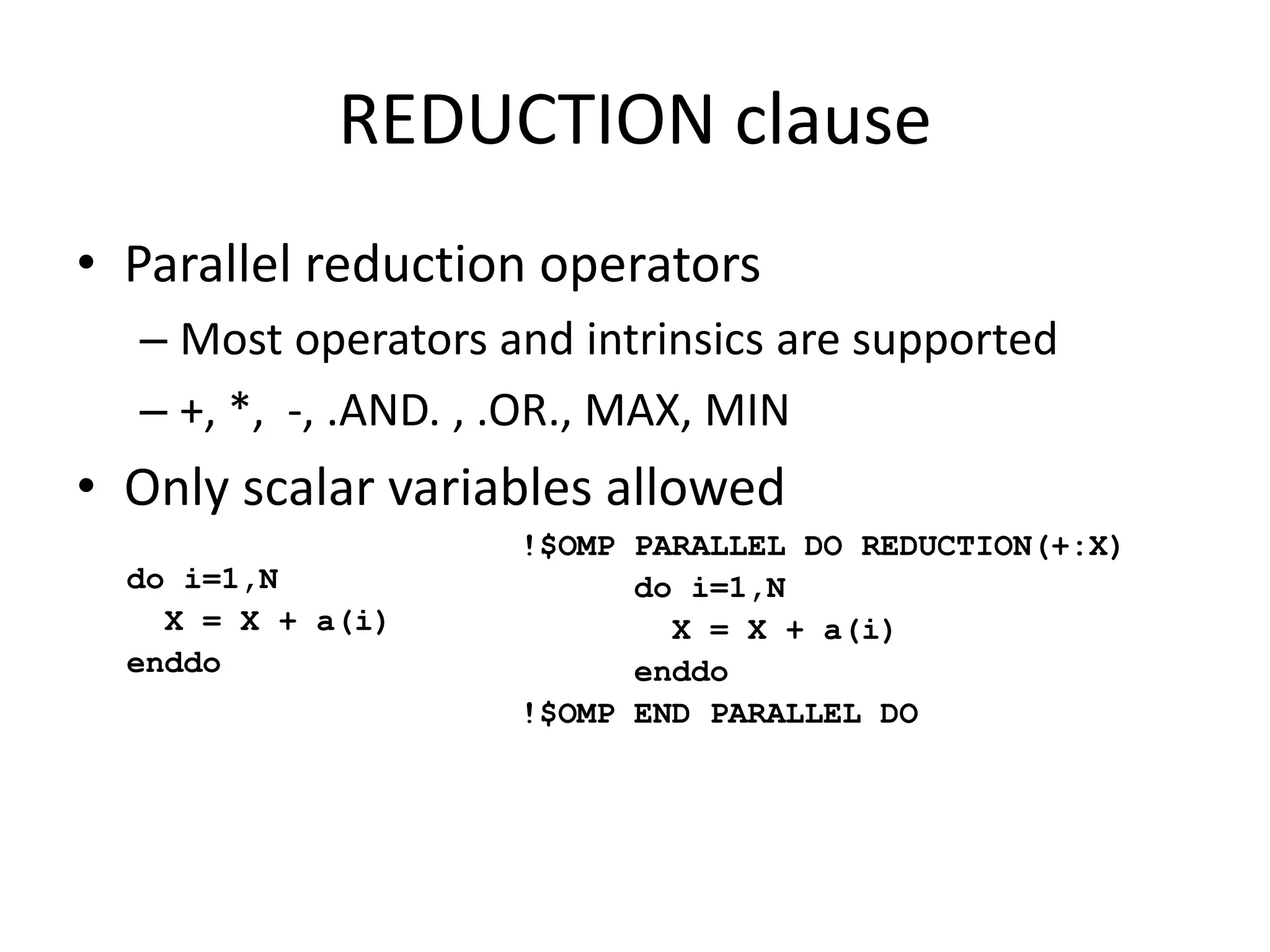 REDUCTION clause

• Parallel reduction operators

– Most operators and intrinsics are supported

– +, *, -, .AND. , .OR., MAX, MIN

• Only scalar variables allowed

do i=1,N
  X = X + a(i)
enddo

!$OMP PARALLEL DO REDUCTION(+:X)
      do i=1,N
        X = X + a(i)
      enddo
!$OMP END PARALLEL DO